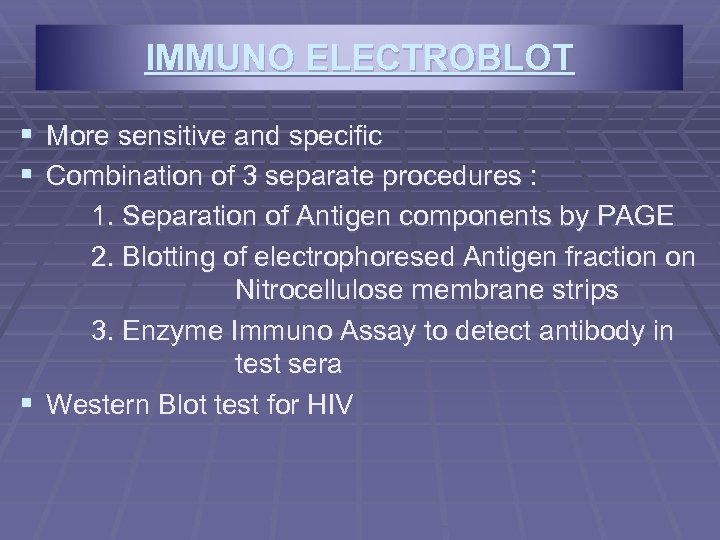 IMMUNO ELECTROBLOT

▪ More sensitive and specific
▪ Combination of 3 separate procedures :

1. Separation of Antigen components by PAGE
2. Blotting of electrophoresed Antigen fraction on Nitrocellulose membrane strips
3. Enzyme Immuno Assay to detect antibody in test sera

▪ Western Blot test for HIV